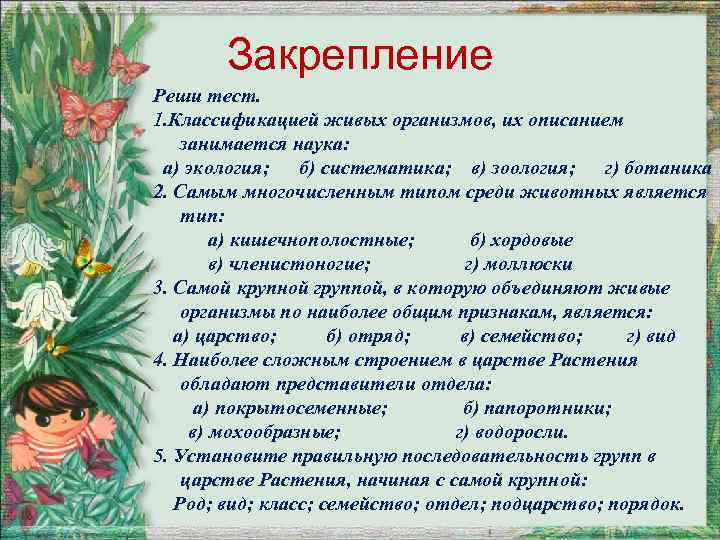 Закрепление

Реши тест.

1.Классификацией живых организмов, их описанием занимается наука:
а) экология; б) систематика; в) зоология; г) ботаника

2. Самым многочисленным типом среди животных является тип:
а) кишечнополостные; б) хордовые
в) членистоногие; г) моллюски

3. Самой крупной группой, в которую объединяют живые организмы по наиболее общим признакам, является:
а) царство; б) отряд; в) семейство; г) вид

4. Наиболее сложным строением в царстве Растения обладают представители отдела:
а) покрытосеменные; б) папоротники;
в) мохообразные; г) водоросли.

5. Установите правильную последовательность групп в царстве Растения, начиная с самой крупной:
Род; вид; класс; семейство; отдел; подцарство; порядок.